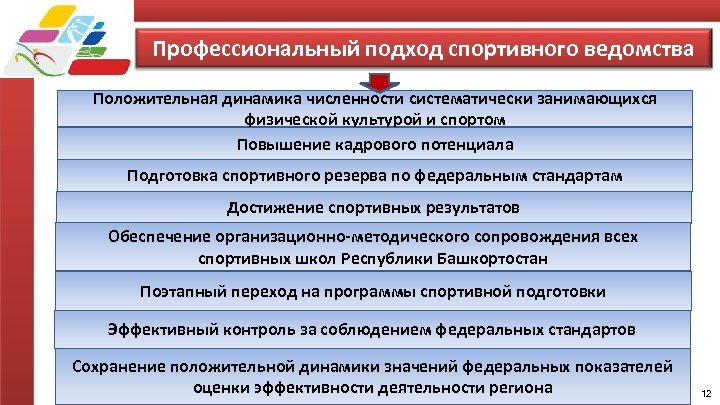 Профессиональный подход спортивного ведомства

Положительная динамика численности систематически занимающихся физической культурой и спортом

Повышение кадрового потенциала

Подготовка спортивного резерва по федеральным стандартам

Достижение спортивных результатов

Обеспечение организационно-методического сопровождения всех спортивных школ Республики Башкортостан

Поэтапный переход на программы спортивной подготовки

Эффективный контроль за соблюдением федеральных стандартов

Сохранение положительной динамики значений федеральных показателей оценки эффективности деятельности региона

12